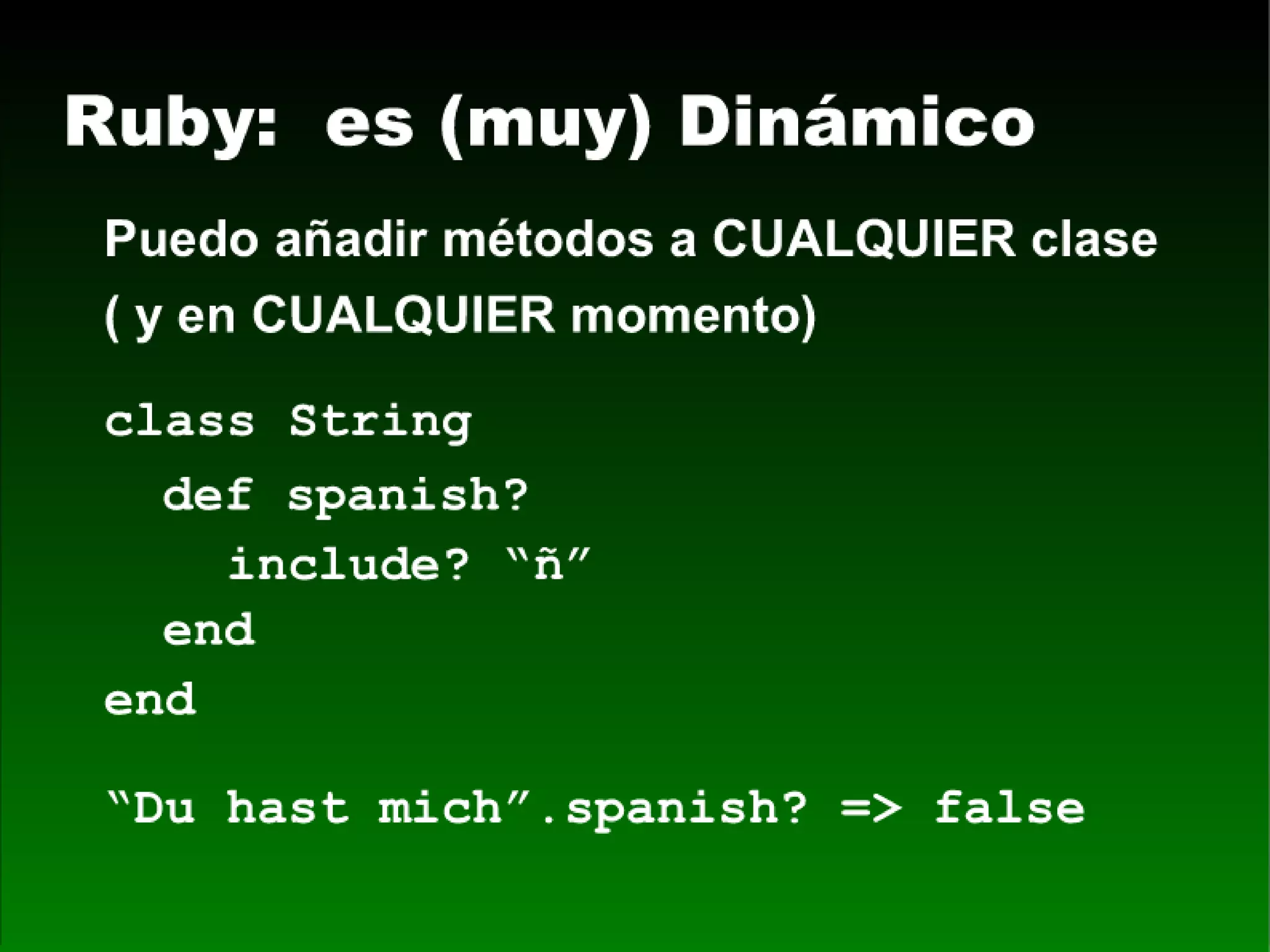 Ruby: es (muy) Dinámico

Puedo añadir métodos a CUALQUIER clase ( y en CUALQUIER momento)

class String
  def spanish?
    include? “ñ”
  end
end

“Du hast mich”.spanish? => false